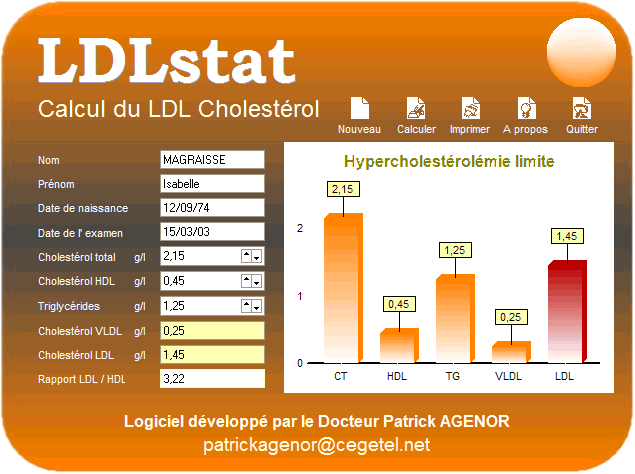 LDLstat

Calcul du LDL Cholestérol

Nouveau Calculer Imprimer A propos Quitter

Nom MAGRAISSE
Prénom Isabelle
Date de naissance 12/09/74
Date de l' examen 15/03/03
Cholestérol total g/l 2,15
Cholestérol HDL g/l 0,45
Triglycérides g/l 1,25
Cholestérol VLDL g/l 0,25
Cholestérol LDL g/l 1,45
Rapport LDL / HDL 3,22

Hypercholestérolémie limite

2,15
0,45
1,25
0,25
1,45

2
1
0

CT HDL TG VLDL LDL

Logiciel développé par le Docteur Patrick AGENOR
patrickagenor@cegetel.net